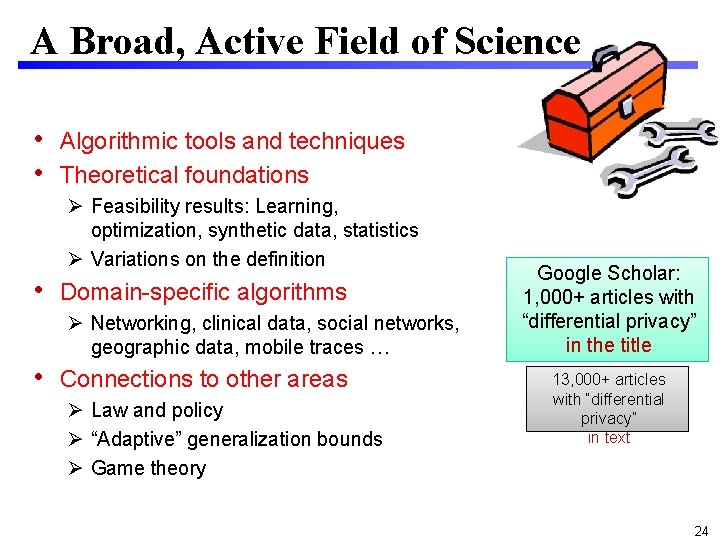 A Broad, Active Field of Science

• Algorithmic tools and techniques
• Theoretical foundations
  ➢ Feasibility results: Learning, optimization, synthetic data, statistics
  ➢ Variations on the definition
• Domain-specific algorithms
  ➢ Networking, clinical data, social networks, geographic data, mobile traces …
• Connections to other areas
  ➢ Law and policy
  ➢ “Adaptive” generalization bounds
  ➢ Game theory

Google Scholar: 1,000+ articles with “differential privacy” in the title

13,000+ articles with "differential privacy" in text

24